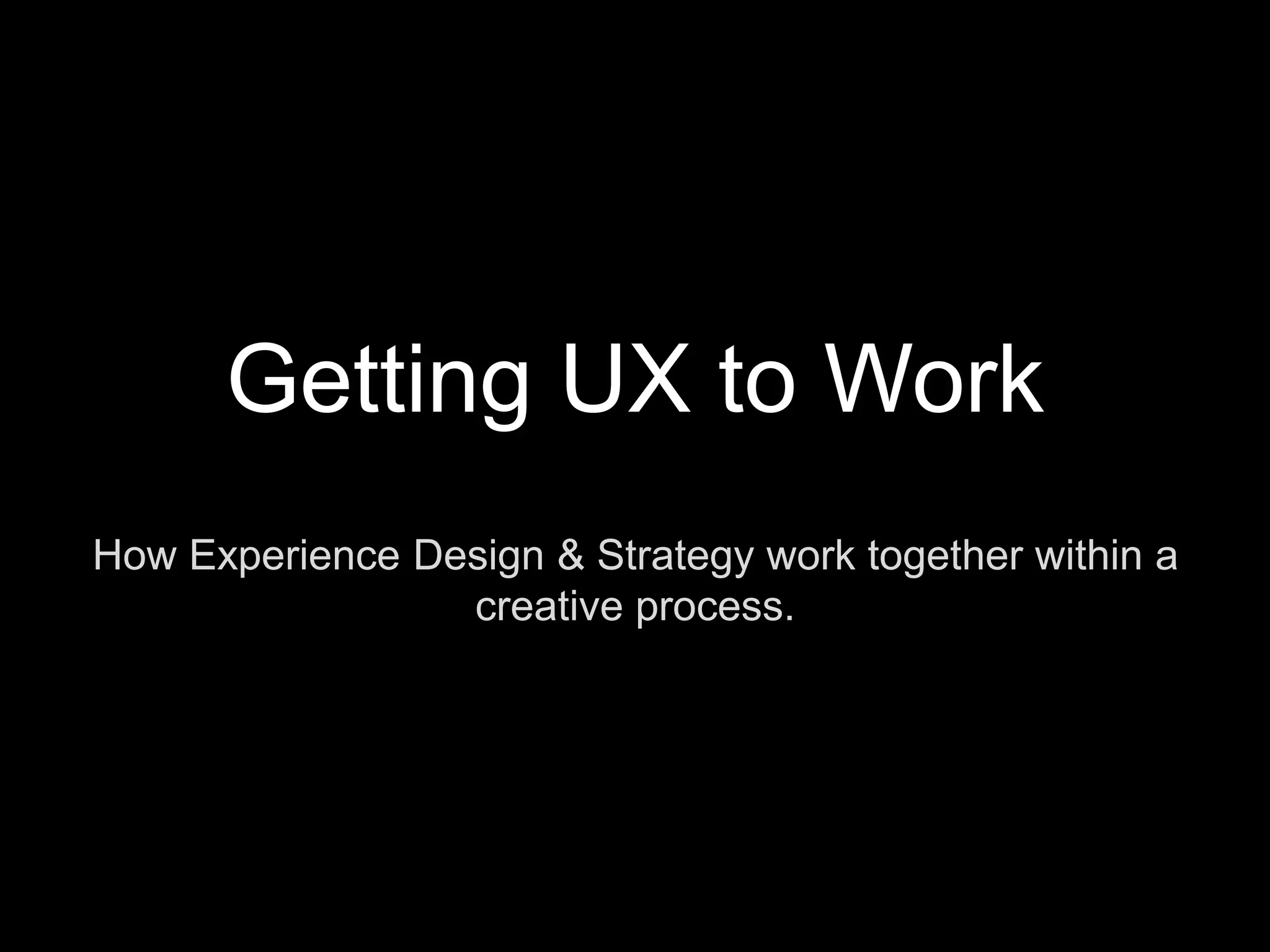 Getting UX to Work

How Experience Design & Strategy work together within a creative process.